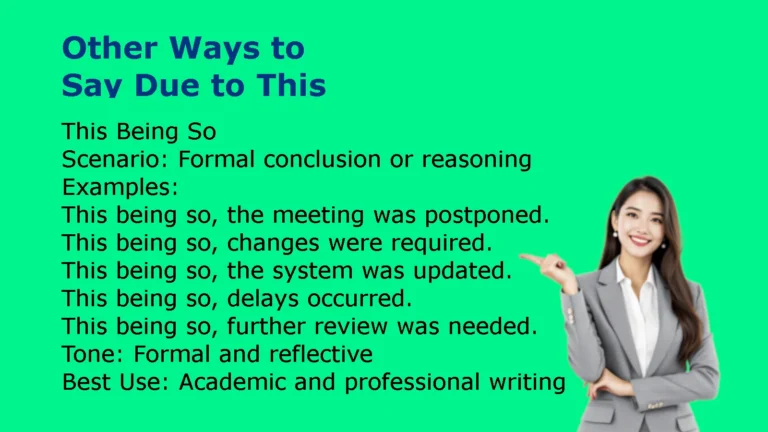 Other Ways to Say Due to This

This Being So
Scenario: Formal conclusion or reasoning
Examples:
This being so, the meeting was postponed.
This being so, changes were required.
This being so, the system was updated.
This being so, delays occurred.
This being so, further review was needed.
Tone: Formal and reflective
Best Use: Academic and professional writing